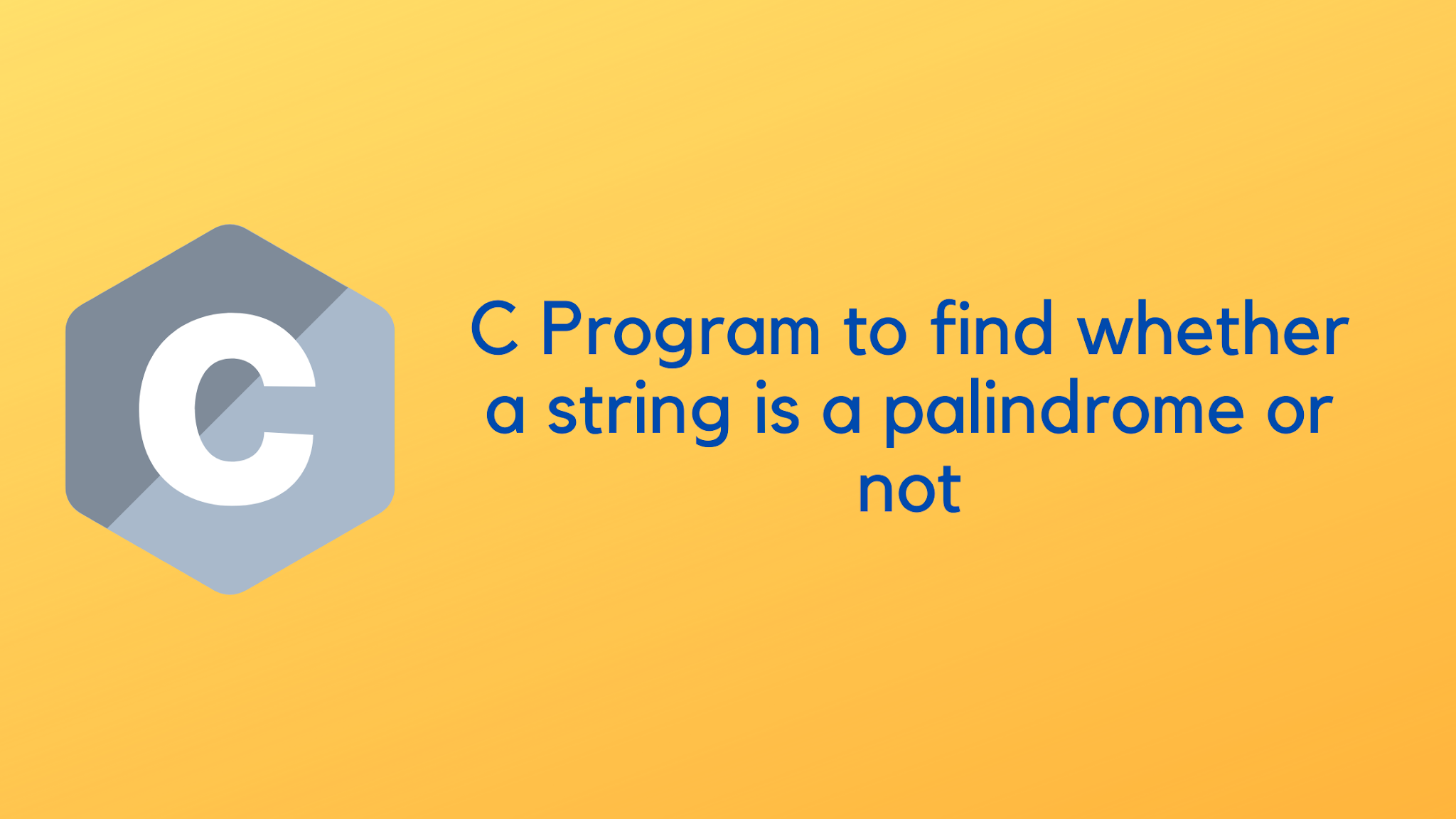 C

C Program to find whether a string is a palindrome or not